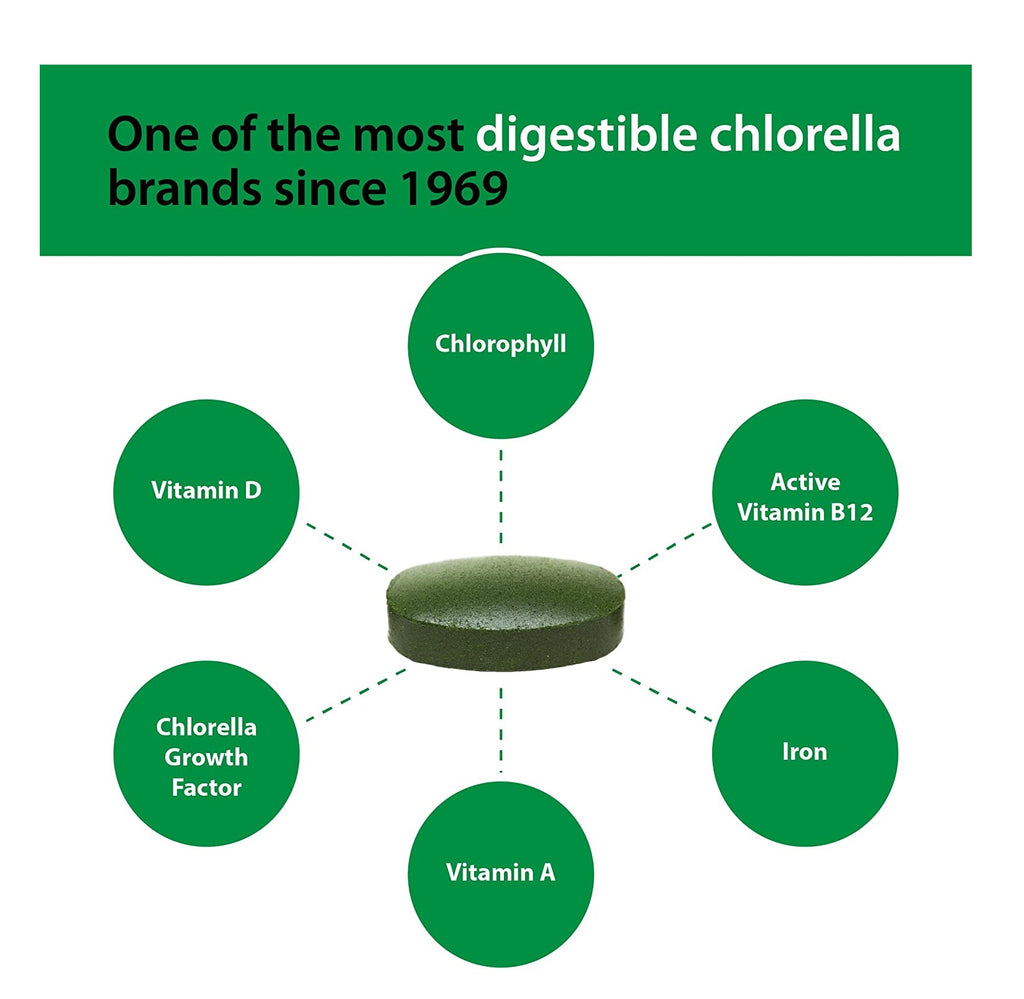 One of the most digestible chlorella brands since 1969

Chlorophyll

Vitamin D

Active Vitamin B12

Chlorella Growth Factor

Iron

Vitamin A